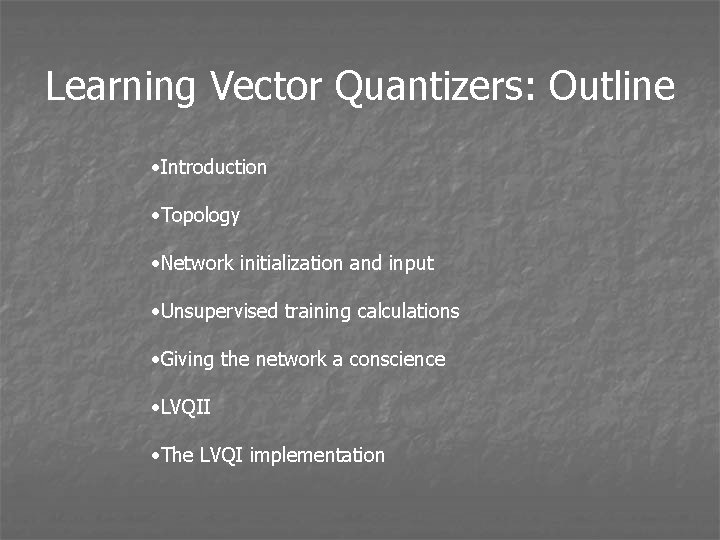 Learning Vector Quantizers: Outline

•Introduction

•Topology

•Network initialization and input

•Unsupervised training calculations

•Giving the network a conscience

•LVQII

•The LVQI implementation